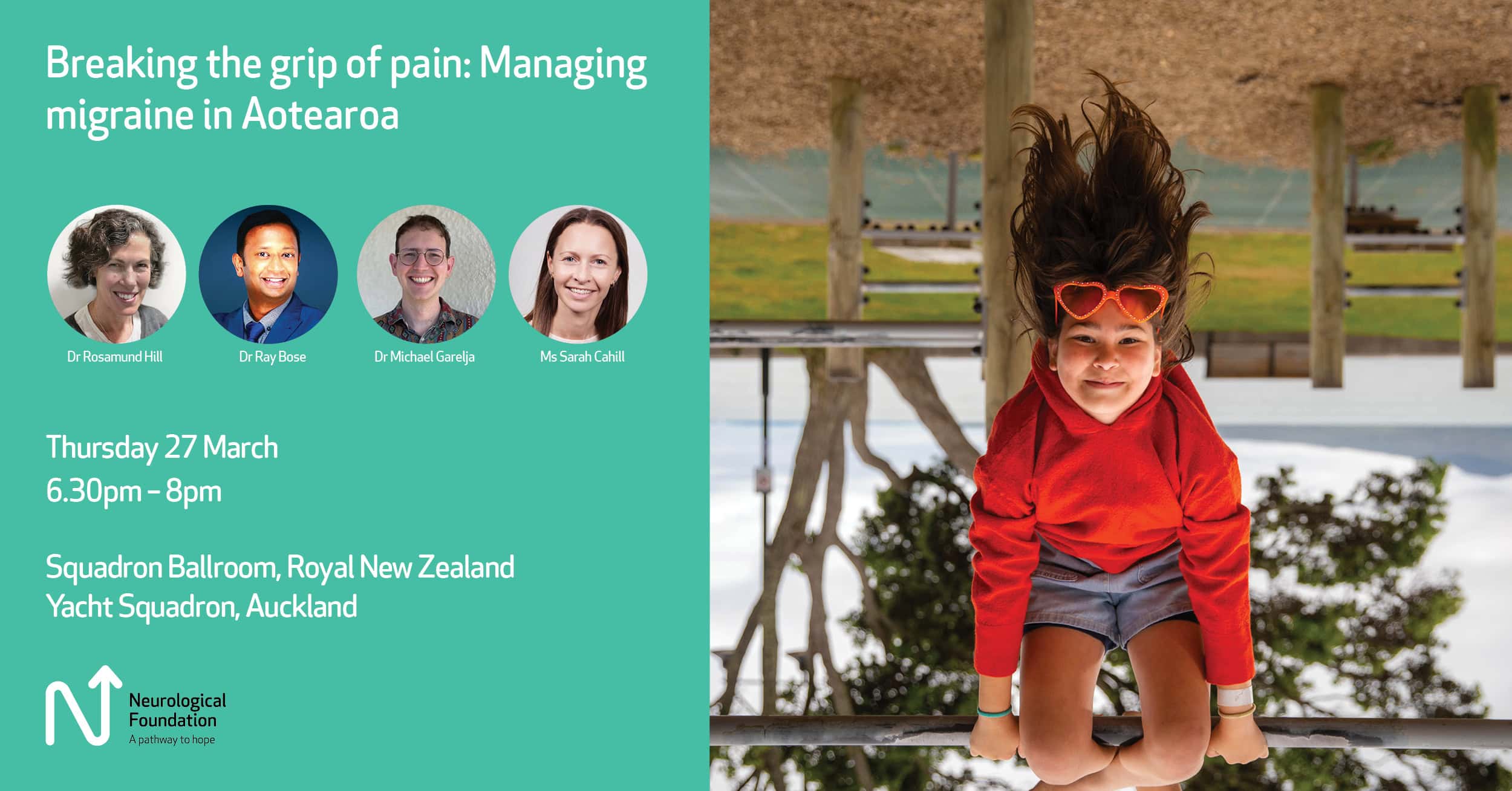 Breaking the grip of pain: Managing migraine in Aotearoa

Dr Rosamund Hill

Dr Ray Bose

Dr Michael Garelja

Ms Sarah Cahill

Thursday 27 March
6.30pm – 8pm

Squadron Ballroom, Royal New Zealand Yacht Squadron, Auckland

Neurological Foundation
A pathway to hope